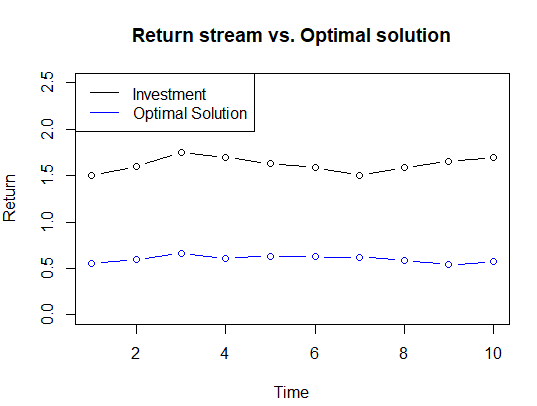 Return stream vs. Optimal solution

Investment
Optimal Solution

Return

2.5
2.0
1.5
1.0
0.5
0.0

2
4
6
8
10

Time